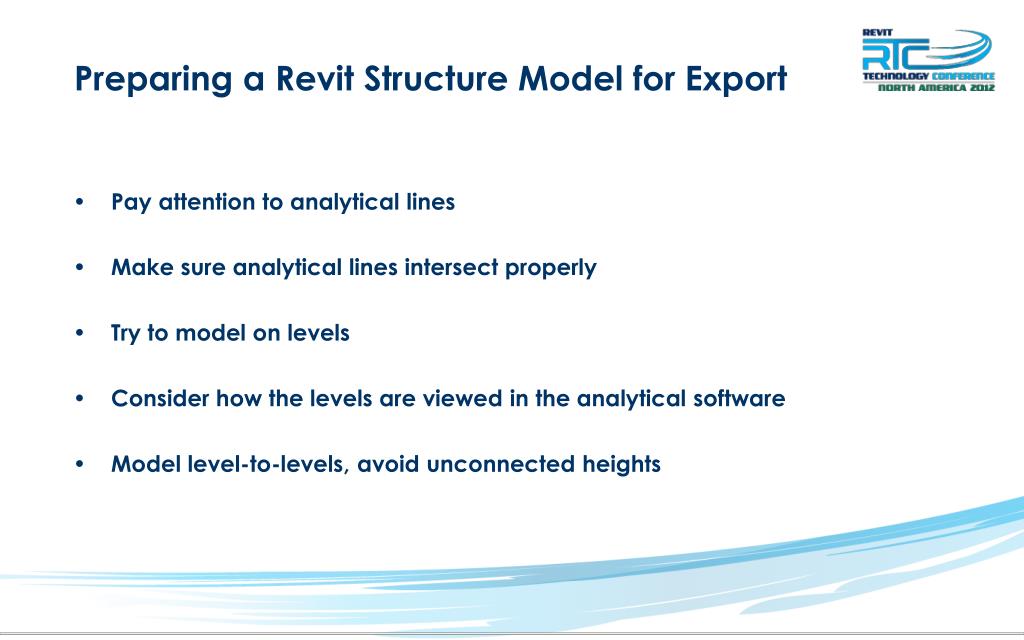 Preparing a Revit Structure Model for Export

REVIT
RTC
TECHNOLOGY CONFERENCE
NORTH AMERICA 2012

• Pay attention to analytical lines

• Make sure analytical lines intersect properly

• Try to model on levels

• Consider how the levels are viewed in the analytical software

• Model level-to-levels, avoid unconnected heights